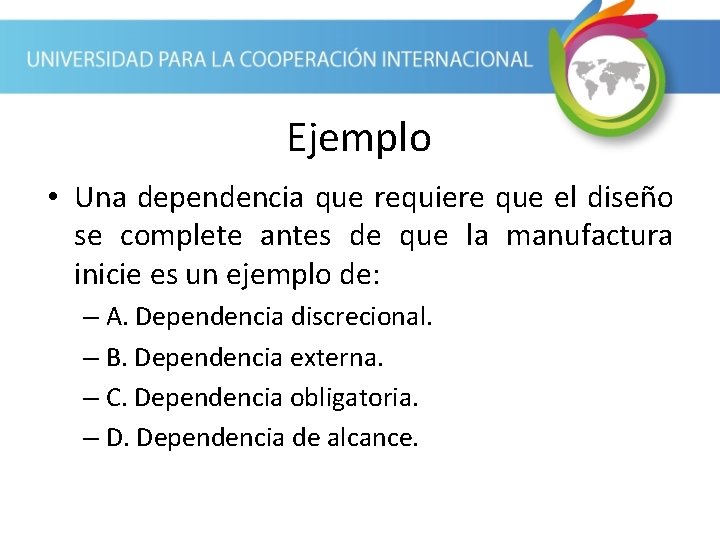 UNIVERSIDAD PARA LA COOPERACIÓN INTERNACIONAL

Ejemplo

• Una dependencia que requiere que el diseño se complete antes de que la manufactura inicie es un ejemplo de:

– A. Dependencia discrecional.

– B. Dependencia externa.

– C. Dependencia obligatoria.

– D. Dependencia de alcance.